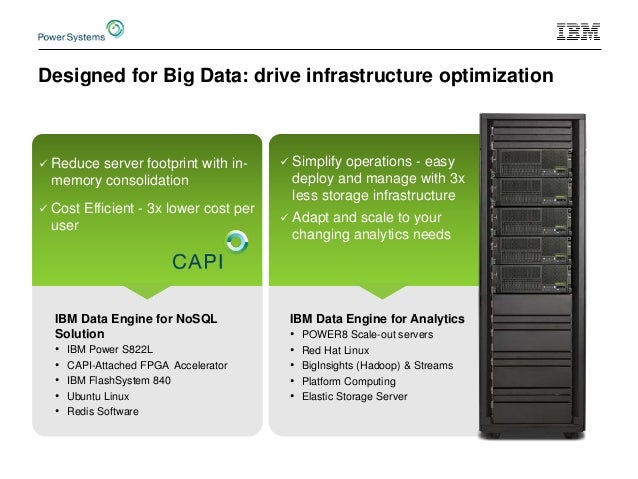 Power Systems

IBM

Designed for Big Data: drive infrastructure optimization

✓ Reduce server footprint with in-memory consolidation

✓ Cost Efficient - 3x lower cost per user

CAPI

IBM Data Engine for NoSQL Solution
• IBM Power S822L
• CAPI-Attached FPGA Accelerator
• IBM FlashSystem 840
• Ubuntu Linux
• Redis Software

✓ Simplify operations - easy deploy and manage with 3x less storage infrastructure

✓ Adapt and scale to your changing analytics needs

IBM Data Engine for Analytics
• POWER8 Scale-out servers
• Red Hat Linux
• BigInsights (Hadoop) & Streams
• Platform Computing
• Elastic Storage Server